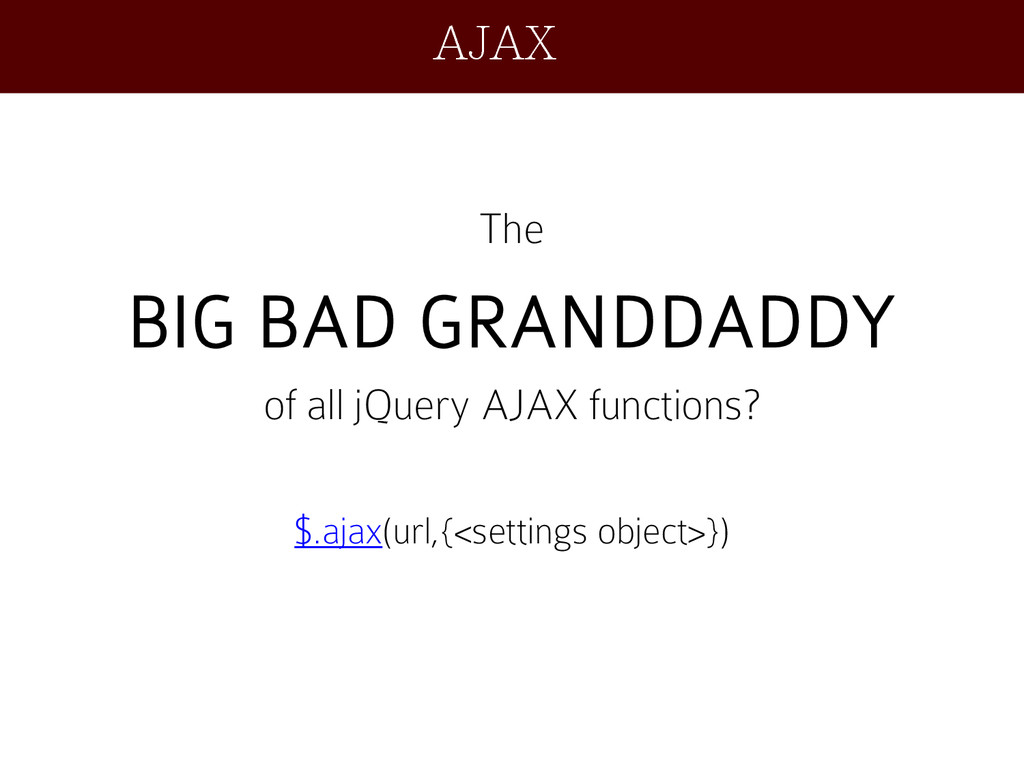 AJAX

The

BIG BAD GRANDDADDY

of all jQuery AJAX functions?

$.ajax(url,{<settings object>})